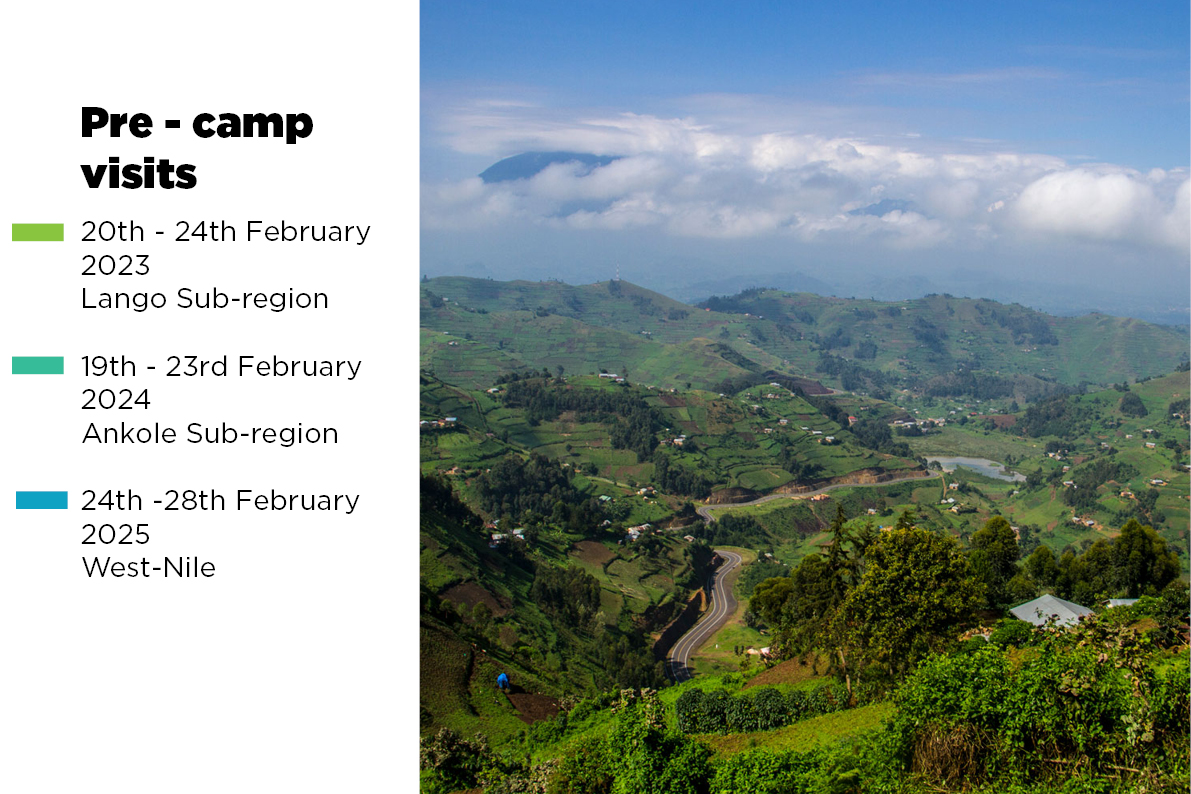 Pre - camp visits

20th - 24th February 2023
Lango Sub-region

19th - 23rd February 2024
Ankole Sub-region

24th -28th February 2025
West-Nile